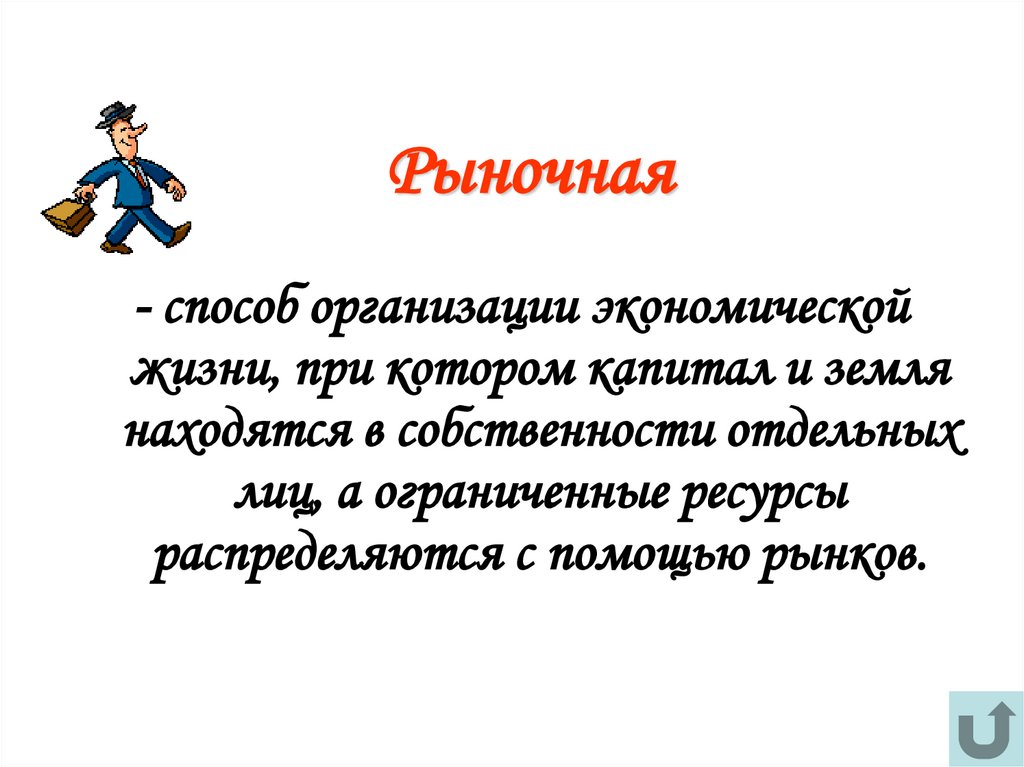 Рыночная

- способ организации экономической жизни, при котором капитал и земля находятся в собственности отдельных лиц, а ограниченные ресурсы распределяются с помощью рынков.